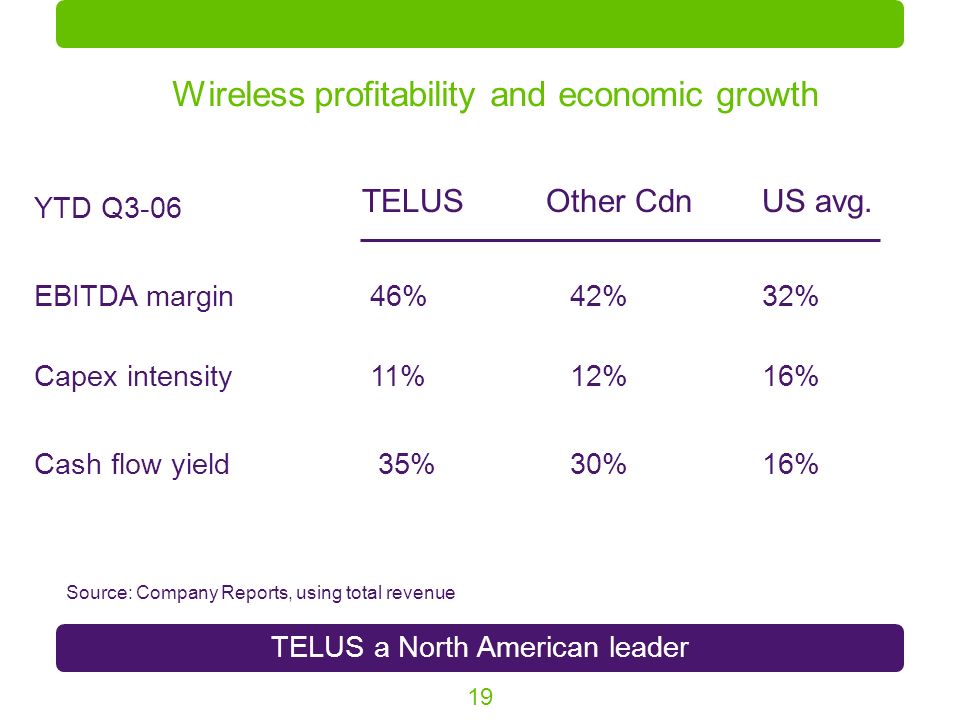 Wireless profitability and economic growth

| YTD Q3-06 | TELUS | Other Cdn | US avg. |
|---|---|---|---|
| EBITDA margin | 46% | 42% | 32% |
| Capex intensity | 11% | 12% | 16% |
| Cash flow yield | 35% | 30% | 16% |

Source: Company Reports, using total revenue

TELUS a North American leader

19